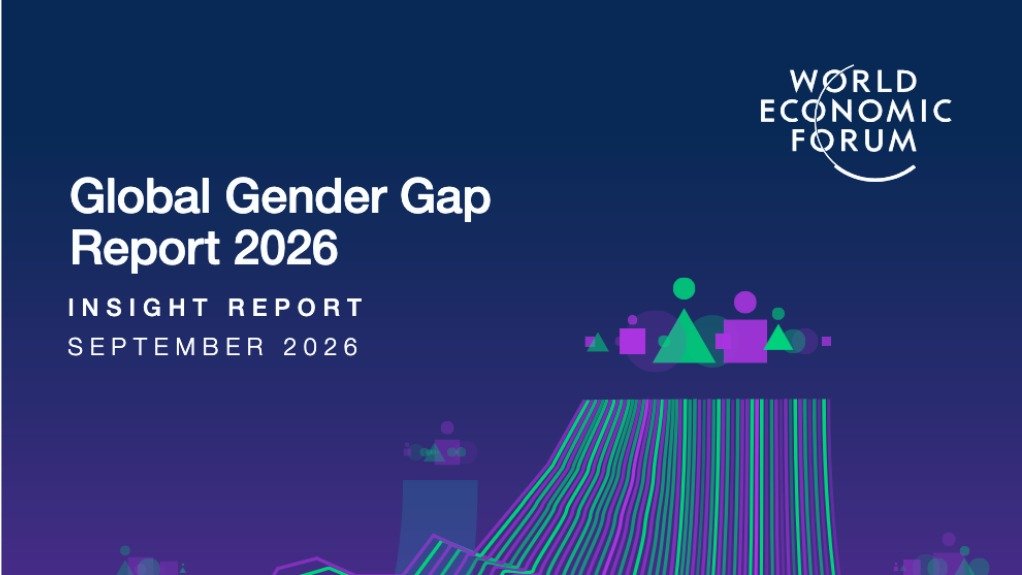 WORLD ECONOMIC FORUM

Global Gender Gap Report 2026

INSIGHT REPORT
SEPTEMBER 2026